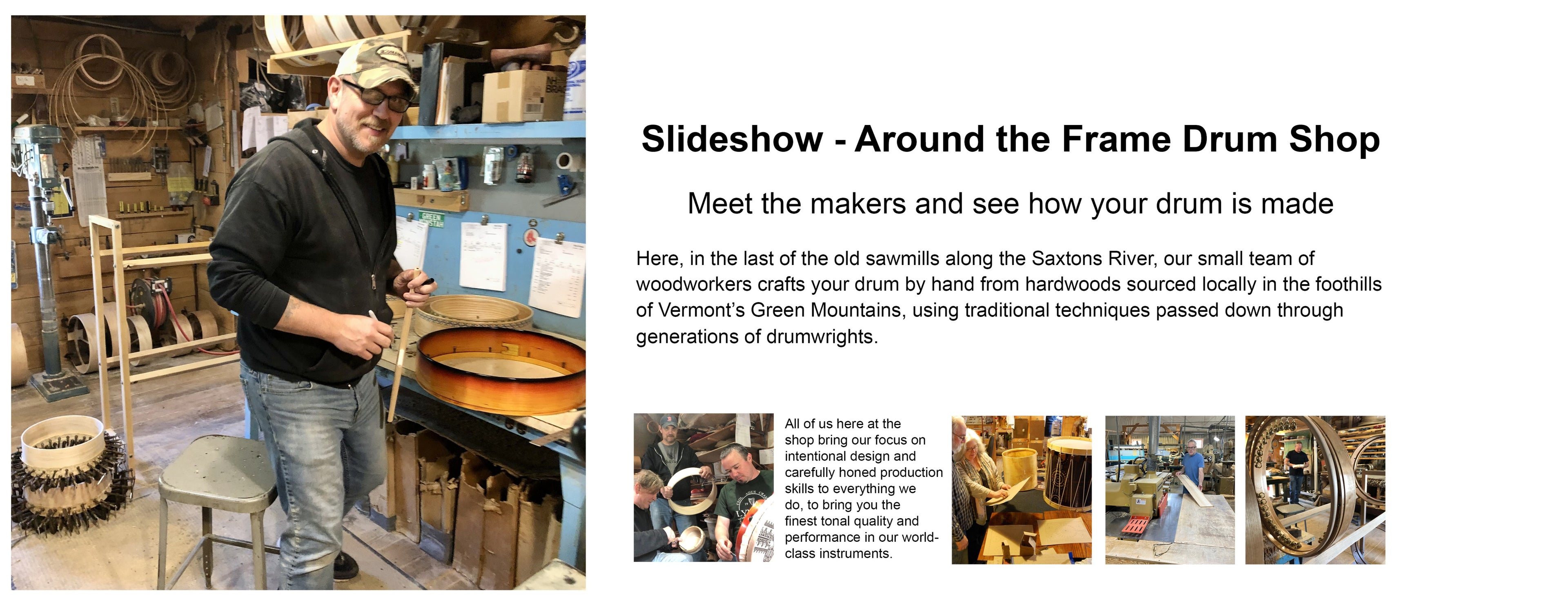 Slideshow - Around the Frame Drum Shop

Meet the makers and see how your drum is made

Here, in the last of the old sawmills along the Saxtons River, our small team of woodworkers crafts your drum by hand from hardwoods sourced locally in the foothills of Vermont's Green Mountains, using traditional techniques passed down through generations of drumwrights.

All of us here at the shop bring our focus on intentional design and carefully honed production skills to everything we do, to bring you the finest tonal quality and performance in our world-class instruments.